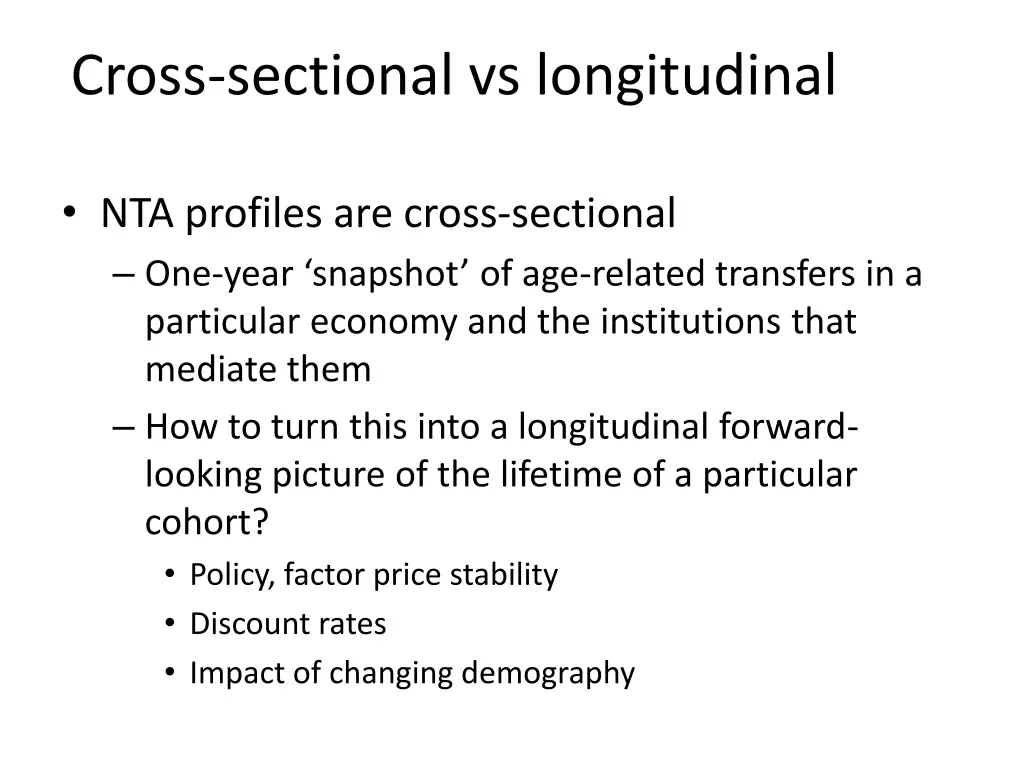 Cross-sectional vs longitudinal

• NTA profiles are cross-sectional
– One-year ‘snapshot’ of age-related transfers in a particular economy and the institutions that mediate them
– How to turn this into a longitudinal forward-looking picture of the lifetime of a particular cohort?
• Policy, factor price stability
• Discount rates
• Impact of changing demography